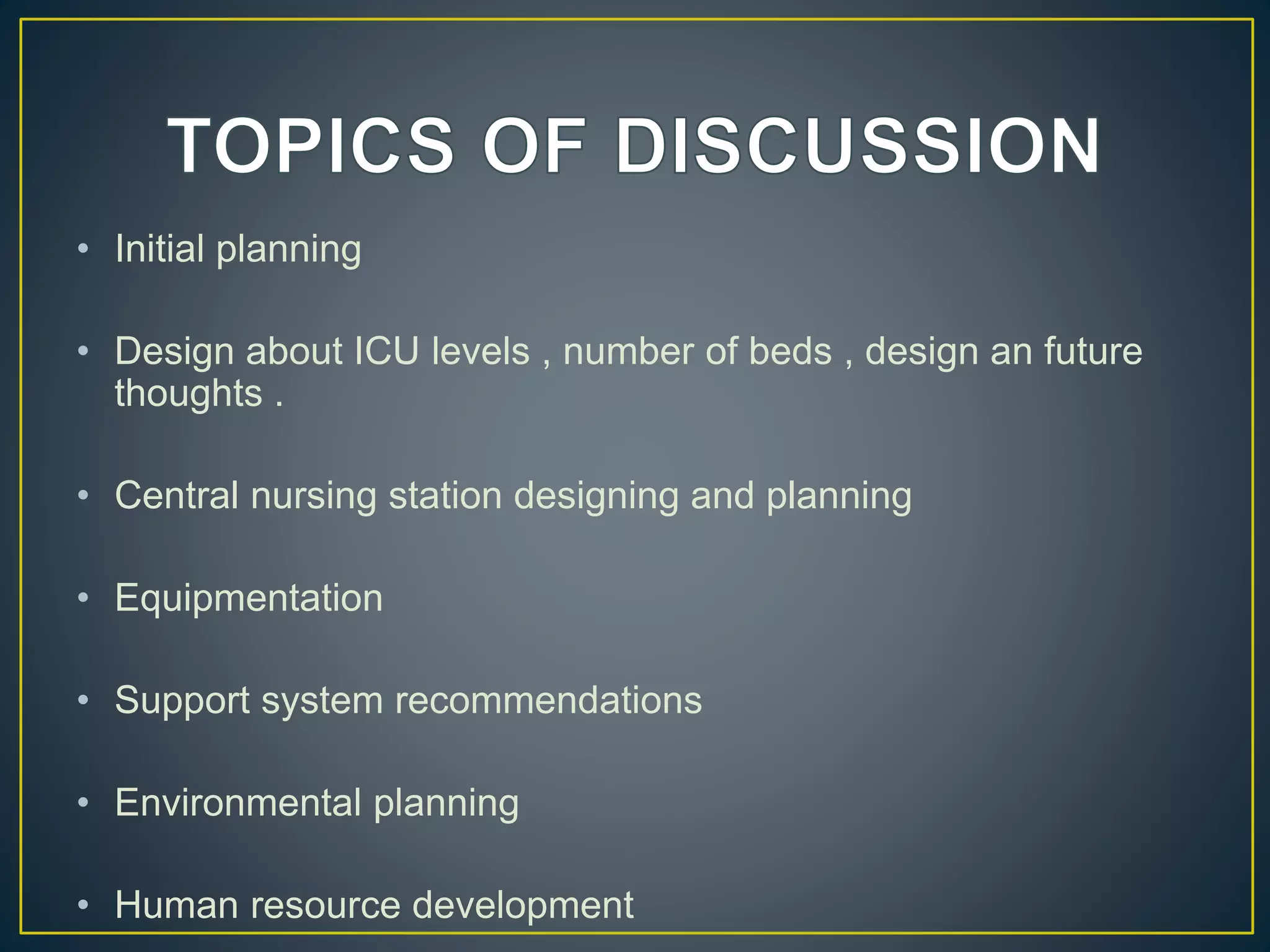 TOPICS OF DISCUSSION

• Initial planning

• Design about ICU levels , number of beds , design an future thoughts .

• Central nursing station designing and planning

• Equipmentation

• Support system recommendations

• Environmental planning

• Human resource development